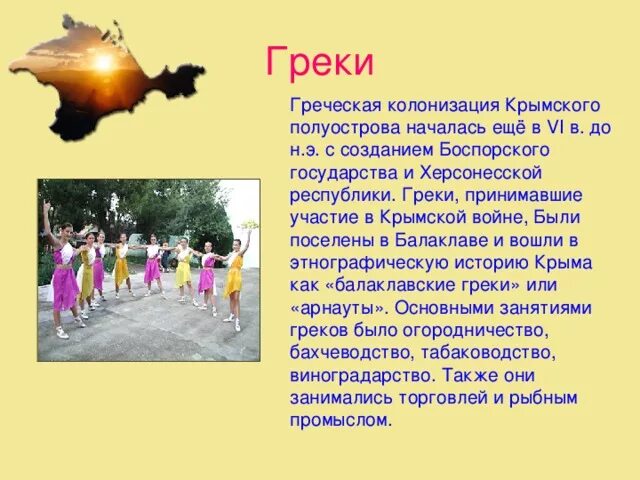 Греки

Греческая колонизация Крымского полуострова началась ещё в VI в. до н.э. с созданием Боспорского государства и Херсонесской республики. Греки, принимавшие участие в Крымской войне, Были поселены в Балаклаве и вошли в этнографическую историю Крыма как «балаклавские греки» или «арнауты». Основными занятиями греков было огородничество, бахчеводство, табаководство, виноградарство. Также они занимались торговлей и рыбным промыслом.